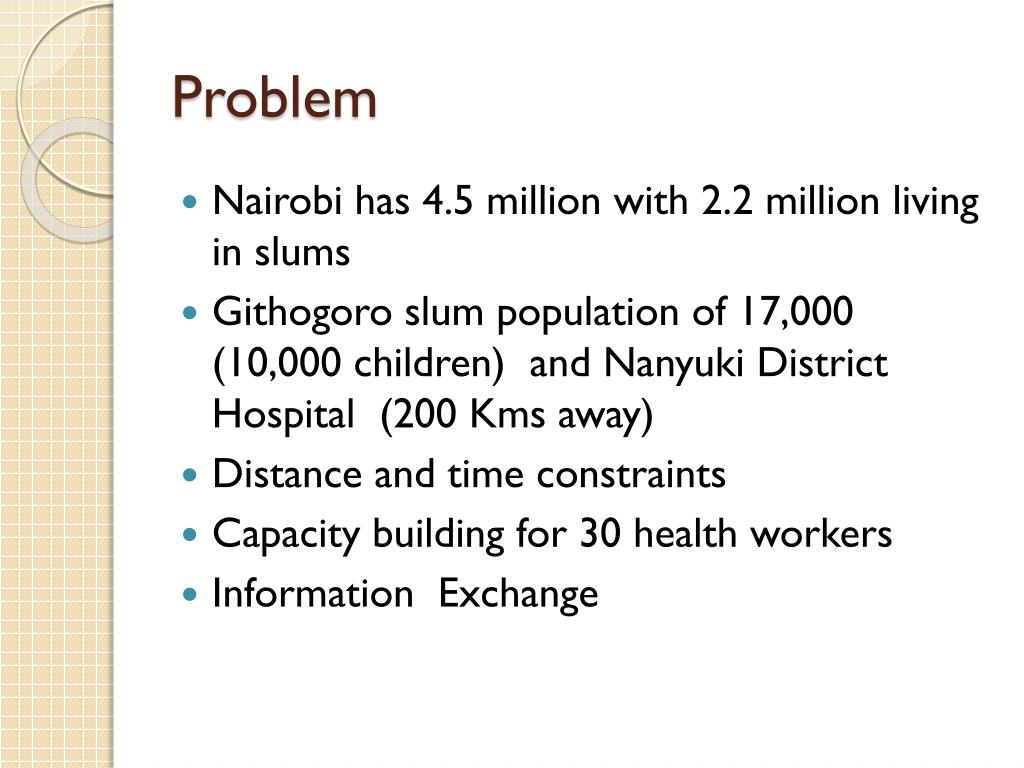 Problem

- Nairobi has 4.5 million with 2.2 million living in slums
- Githogoro slum population of 17,000 (10,000 children)  and Nanyuki District Hospital  (200 Kms away)
- Distance and time constraints
- Capacity building for 30 health workers
- Information  Exchange